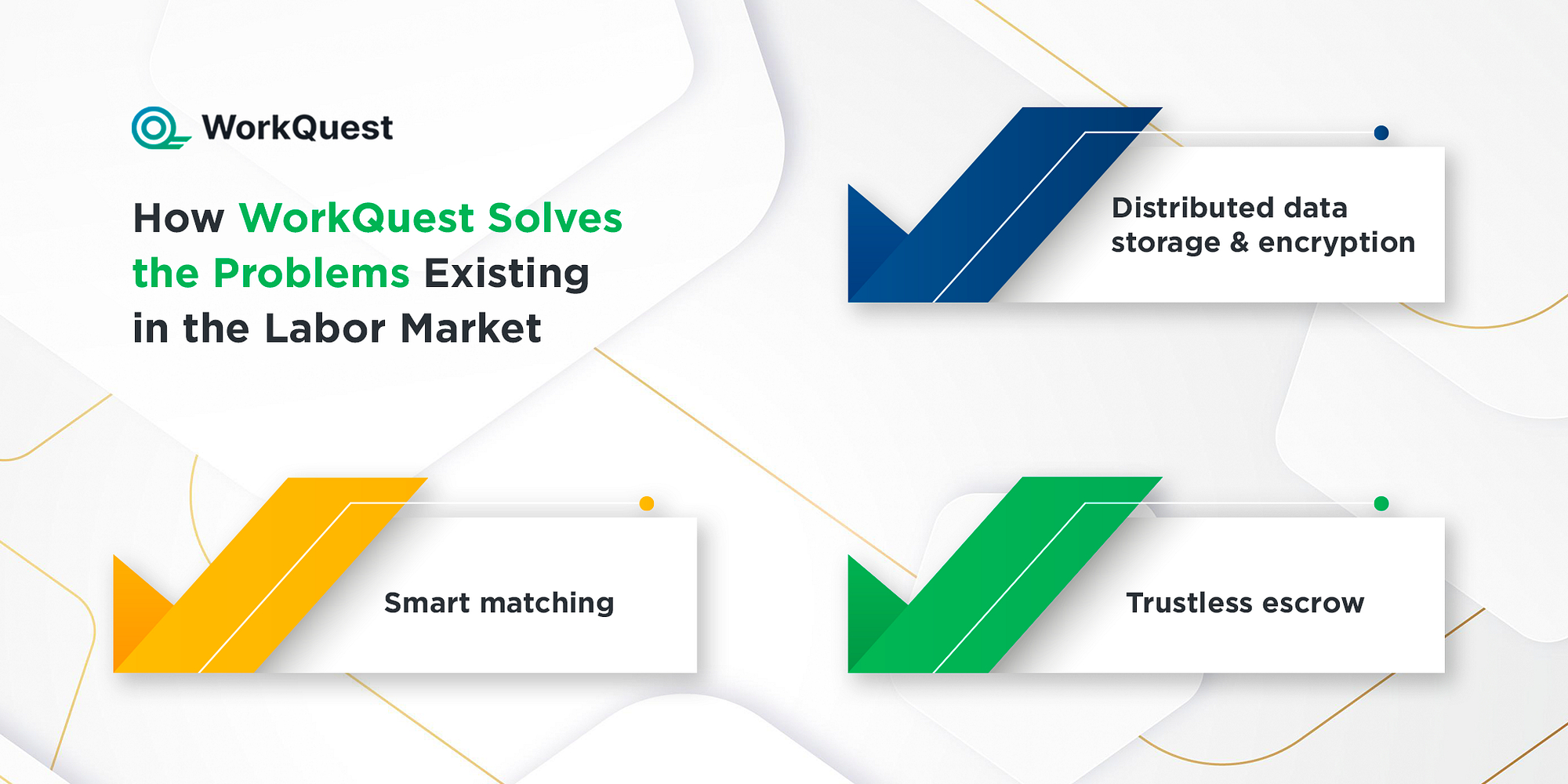 WorkQuest

How WorkQuest Solves the Problems Existing in the Labor Market

Distributed data storage & encryption

Smart matching

Trustless escrow